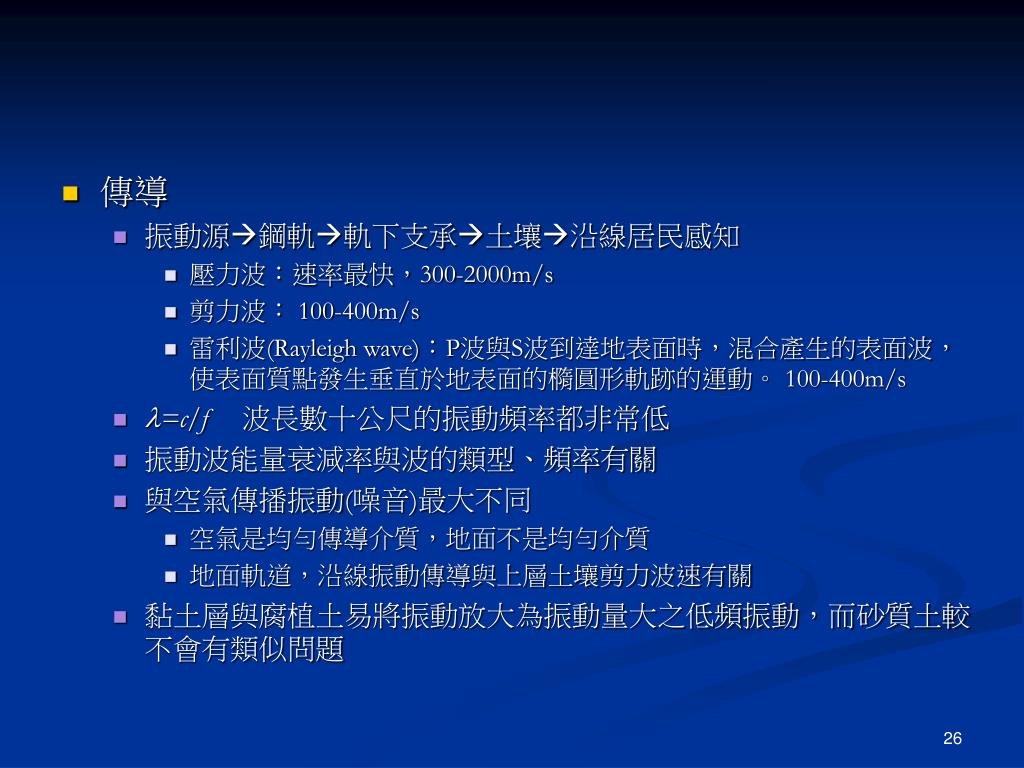 傳導

振動源→鋼軌→軌下支承→土壤→沿線居民感知

壓力波：速率最快，300-2000m/s

剪力波： 100-400m/s

雷利波(Rayleigh wave)：P波與S波到達地表面時，混合產生的表面波，使表面質點發生垂直於地表面的橢圓形軌跡的運動。 100-400m/s

$\lambda=c/f$　波長數十公尺的振動頻率都非常低

振動波能量衰減率與波的類型、頻率有關

與空氣傳播振動(噪音)最大不同

空氣是均勻傳導介質，地面不是均勻介質

地面軌道，沿線振動傳導與上層土壤剪力波速有關

黏土層與腐植土易將振動放大為振動量大之低頻振動，而砂質土較不會有類似問題

26